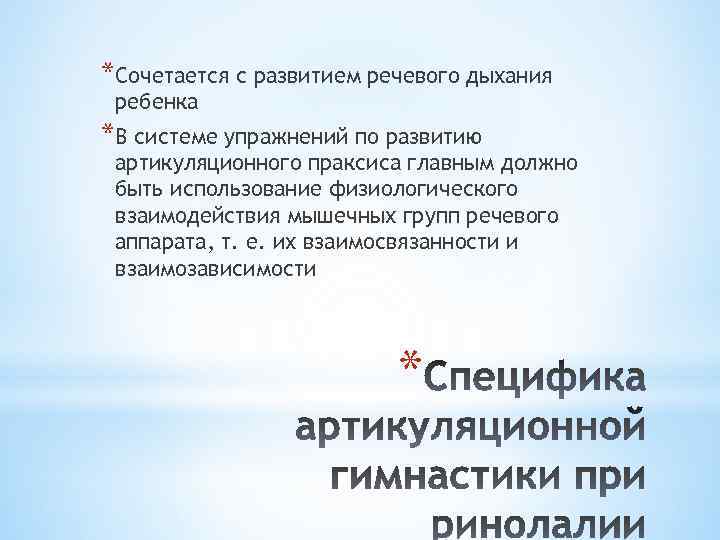 *Сочетается с развитием речевого дыхания ребенка

*В системе упражнений по развитию артикуляционного праксиса главным должно быть использование физиологического взаимодействия мышечных групп речевого аппарата, т. е. их взаимосвязанности и взаимозависимости

*Специфика артикуляционной гимнастики при ринолалии